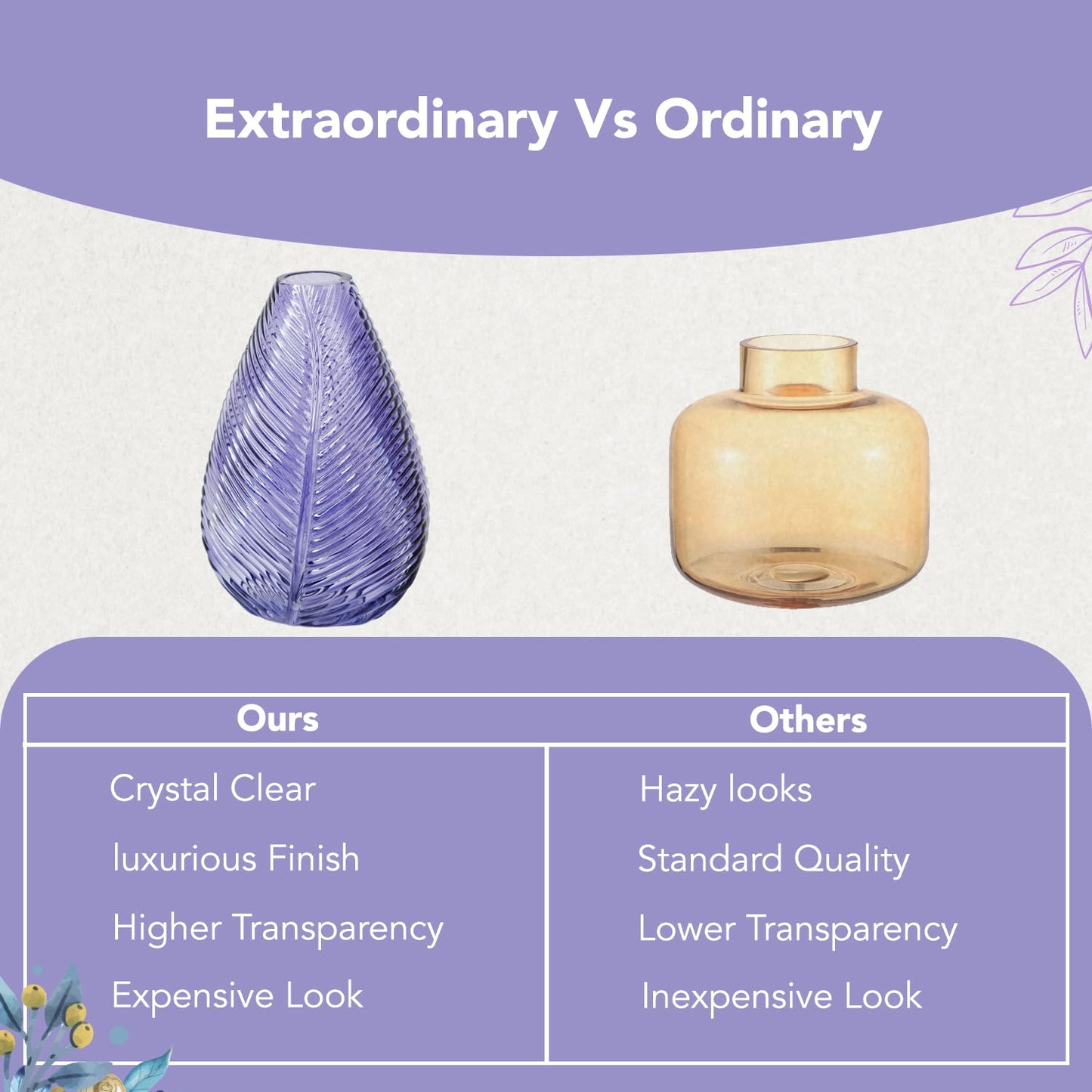 Extraordinary Vs Ordinary

| Ours | Others |
|---|---|
| Crystal Clear | Hazy looks |
| luxurious Finish | Standard Quality |
| Higher Transparency | Lower Transparency |
| Expensive Look | Inexpensive Look |